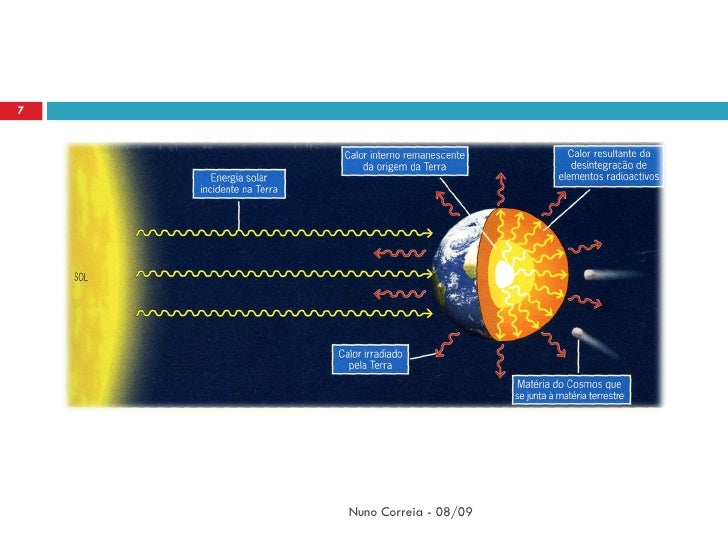 7

SOL

Energia solar incidente na Terra

Calor interno remanescente da origem da Terra

Calor resultante da desintegração de elementos radioactivos

Calor irradiado pela Terra

Matéria do Cosmos que se junta à matéria terrestre

Nuno Correia - 08/09